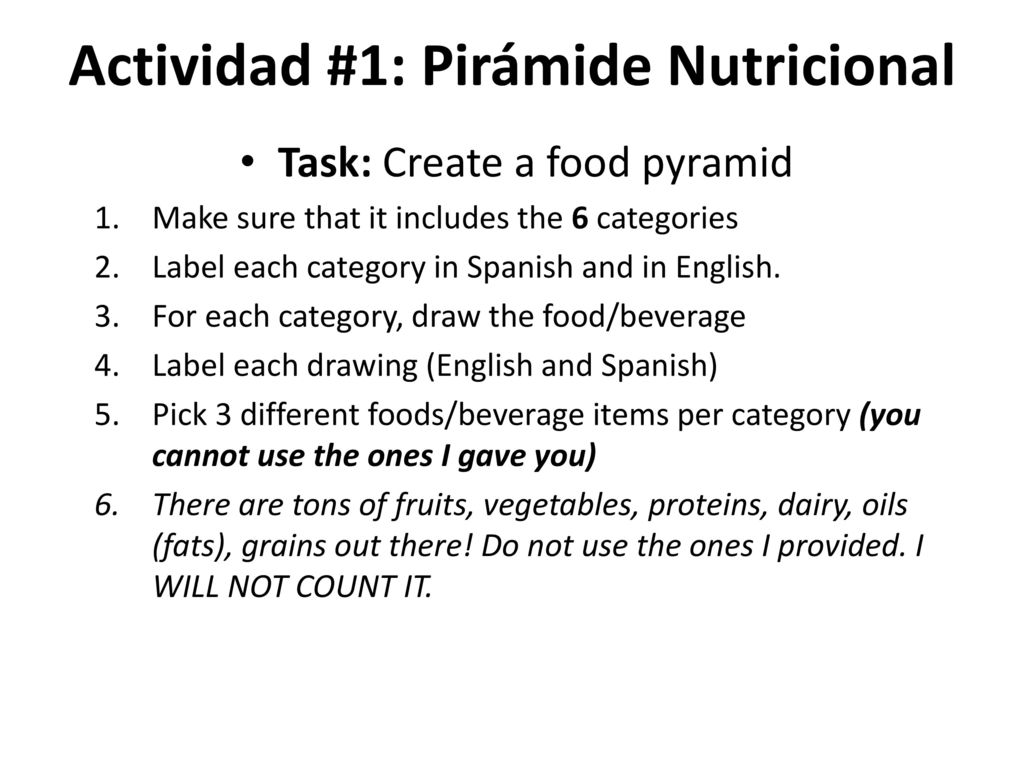 Actividad #1: Pirámide Nutricional

• Task: Create a food pyramid

1. Make sure that it includes the 6 categories
2. Label each category in Spanish and in English.
3. For each category, draw the food/beverage
4. Label each drawing (English and Spanish)
5. Pick 3 different foods/beverage items per category (you cannot use the ones I gave you)
6. There are tons of fruits, vegetables, proteins, dairy, oils (fats), grains out there! Do not use the ones I provided. I WILL NOT COUNT IT.